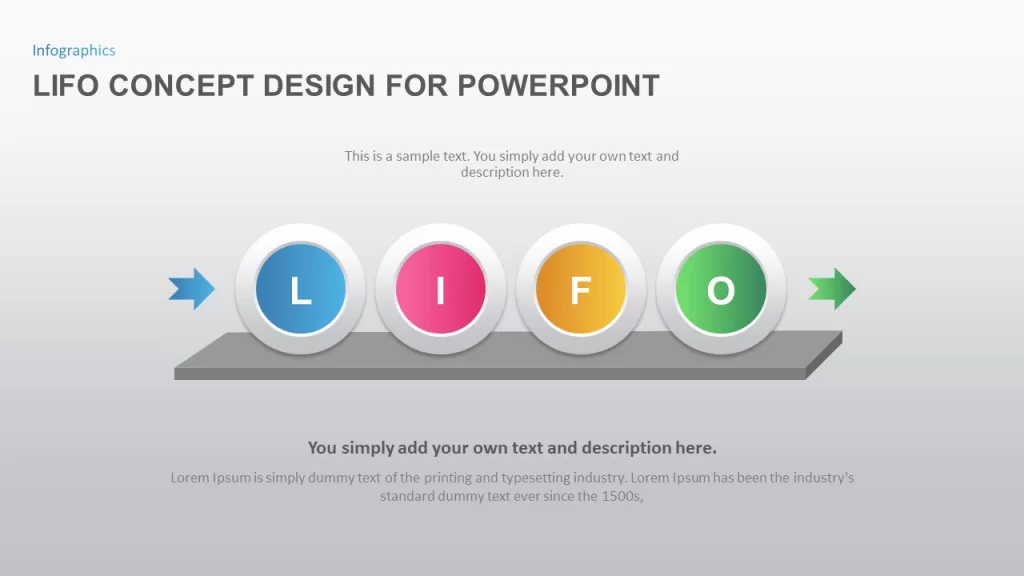 Infographics

LIFO CONCEPT DESIGN FOR POWERPOINT

This is a sample text. You simply add your own text and description here.

L I F O

You simply add your own text and description here.

Lorem Ipsum is simply dummy text of the printing and typesetting industry. Lorem Ipsum has been the industry's standard dummy text ever since the 1500s,